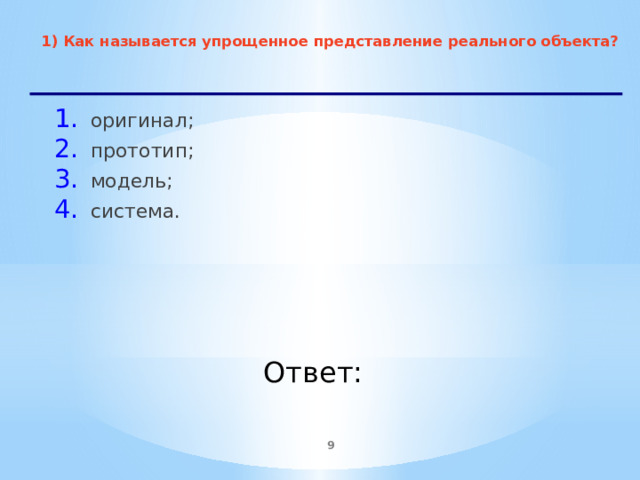 1) Как называется упрощенное представление реального объекта?

1. оригинал;
2. прототип;
3. модель;
4. система.

Ответ:

9